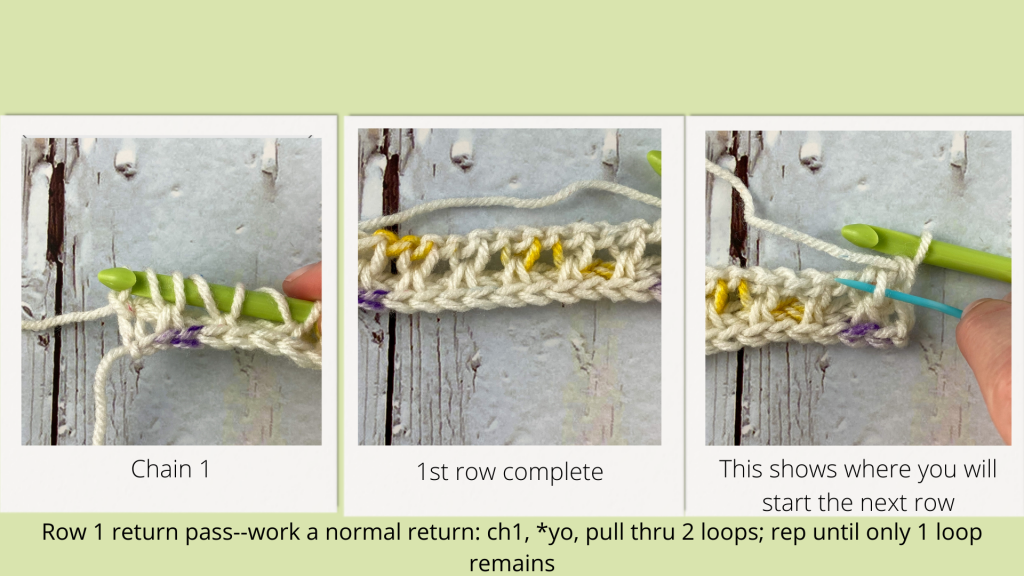 Chain 1

1st row complete

This shows where you will start the next row

Row 1 return pass--work a normal return: ch1, *yo, pull thru 2 loops; rep until only 1 loop remains